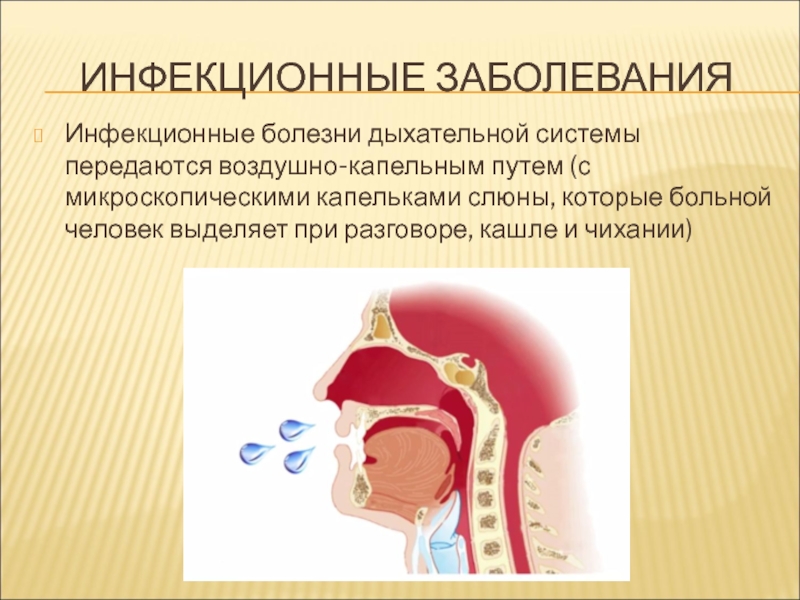 ИНФЕКЦИОННЫЕ ЗАБОЛЕВАНИЯ

Инфекционные болезни дыхательной системы передаются воздушно-капельным путем (с микроскопическими капельками слюны, которые больной человек выделяет при разговоре, кашле и чихании)